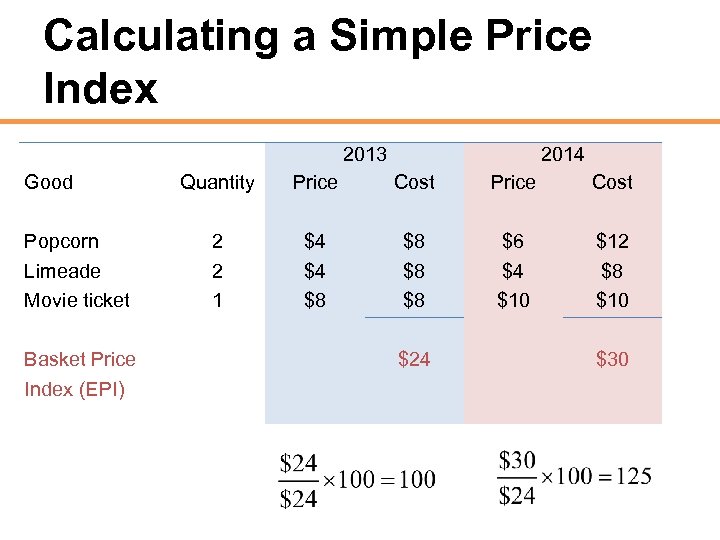 Calculating a Simple Price Index

| | | 2013 | | 2014 | |
|---|---|---|---|---|---|
| Good | Quantity | Price | Cost | Price | Cost |
| Popcorn | 2 | \$4 | \$8 | \$6 | \$12 |
| Limeade | 2 | \$4 | \$8 | \$4 | \$8 |
| Movie ticket | 1 | \$8 | \$8 | \$10 | \$10 |
| Basket Price | | | \$24 | | \$30 |
| Index (EPI) | | | | | |

$\frac{\$24}{\$24} \times 100 = 100$

$\frac{\$30}{\$24} \times 100 = 125$